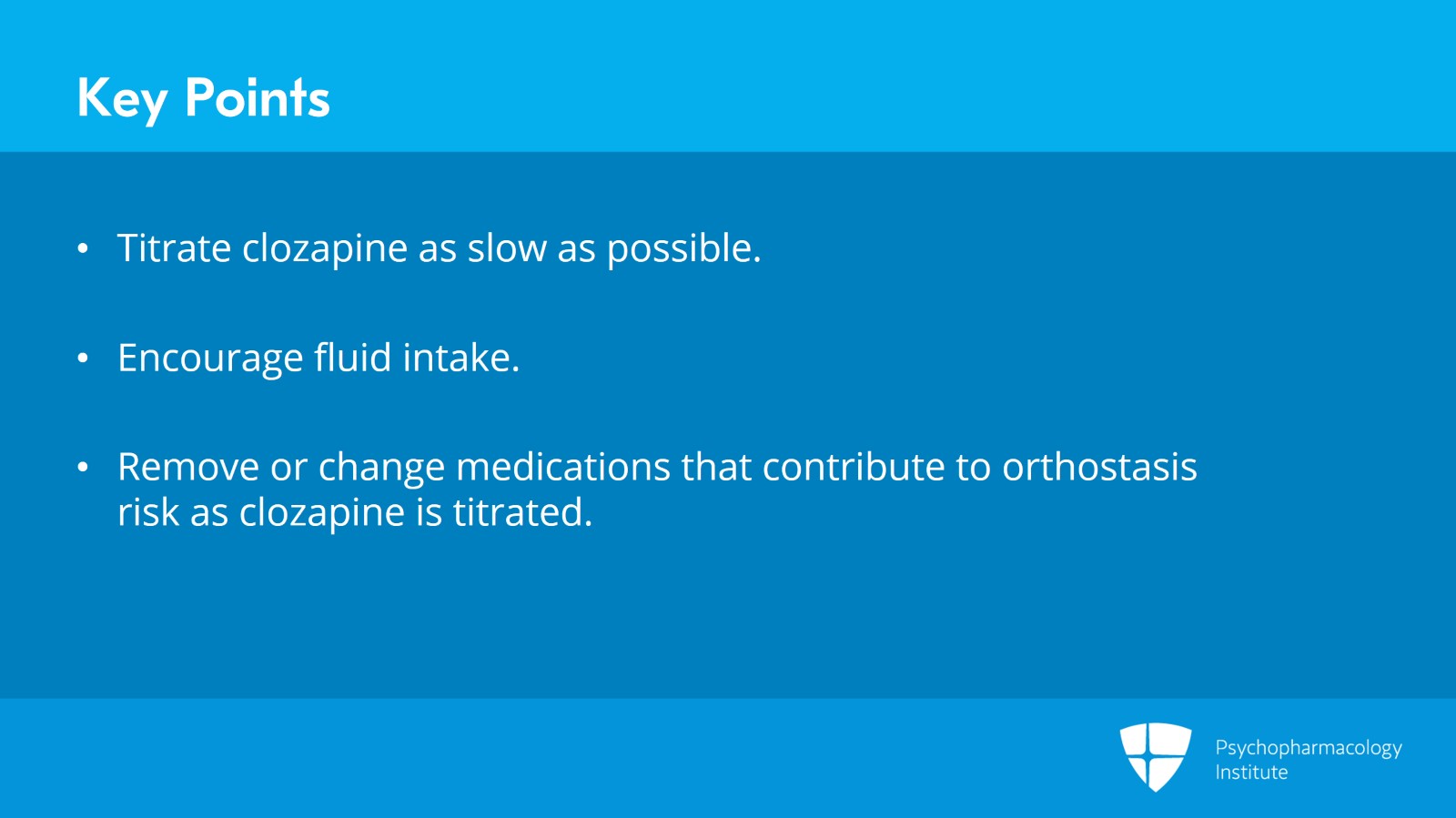 Key Points

• Titrate clozapine as slow as possible.

• Encourage fluid intake.

• Remove or change medications that contribute to orthostasis risk as clozapine is titrated.

Psychopharmacology Institute